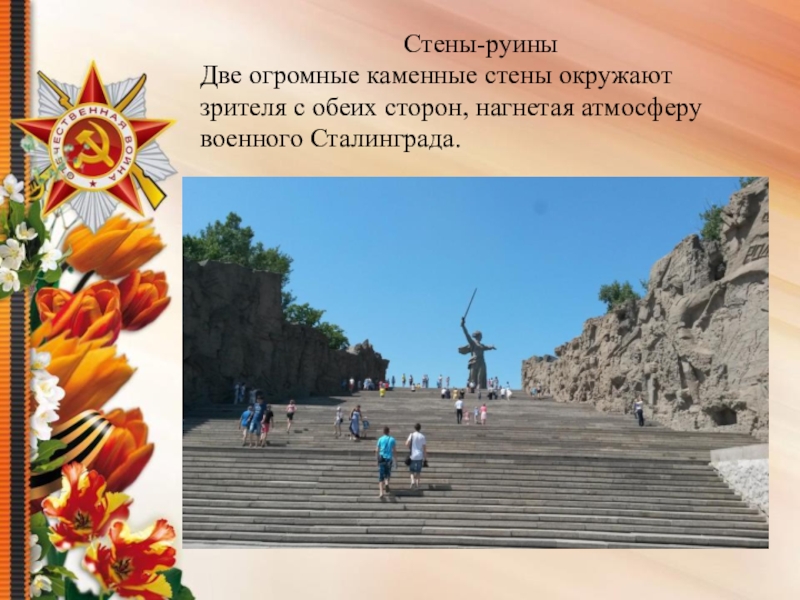 Стены-руины
Две огромные каменные стены окружают зрителя с обеих сторон, нагнетая атмосферу военного Сталинграда.

ОТЕЧЕСТВЕННАЯ ВОЙНА